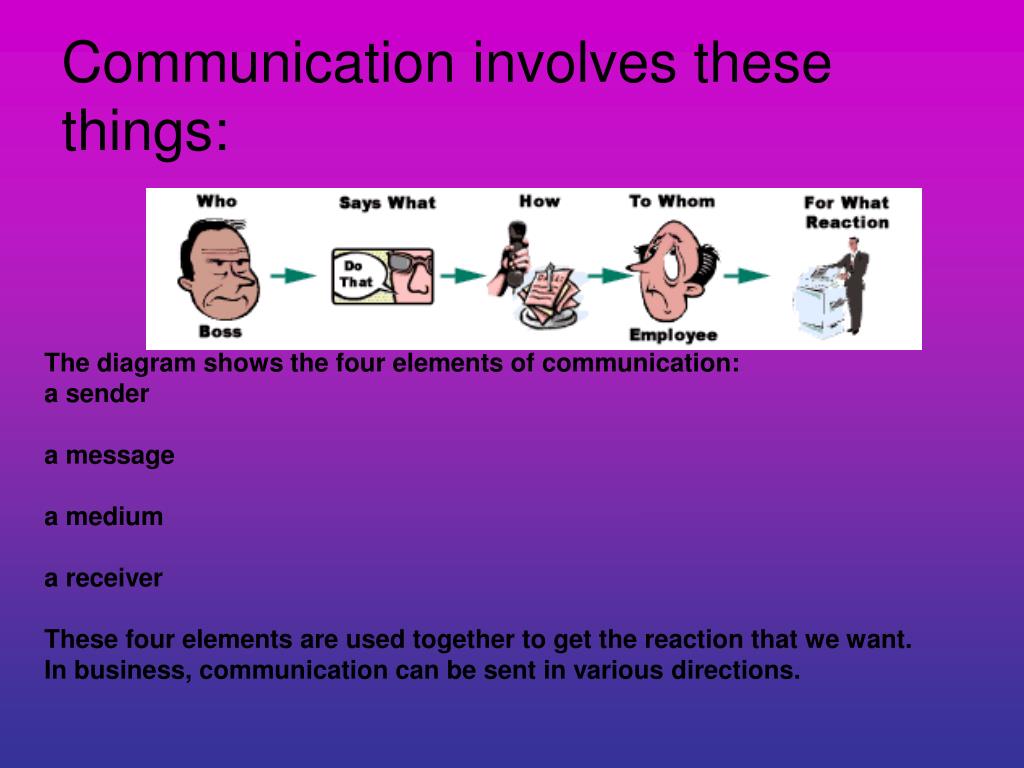 Communication involves these things:

Who

Says What

How

To Whom

For What Reaction

Do That

Boss

Employee

The diagram shows the four elements of communication:
a sender

a message

a medium

a receiver

These four elements are used together to get the reaction that we want.
In business, communication can be sent in various directions.